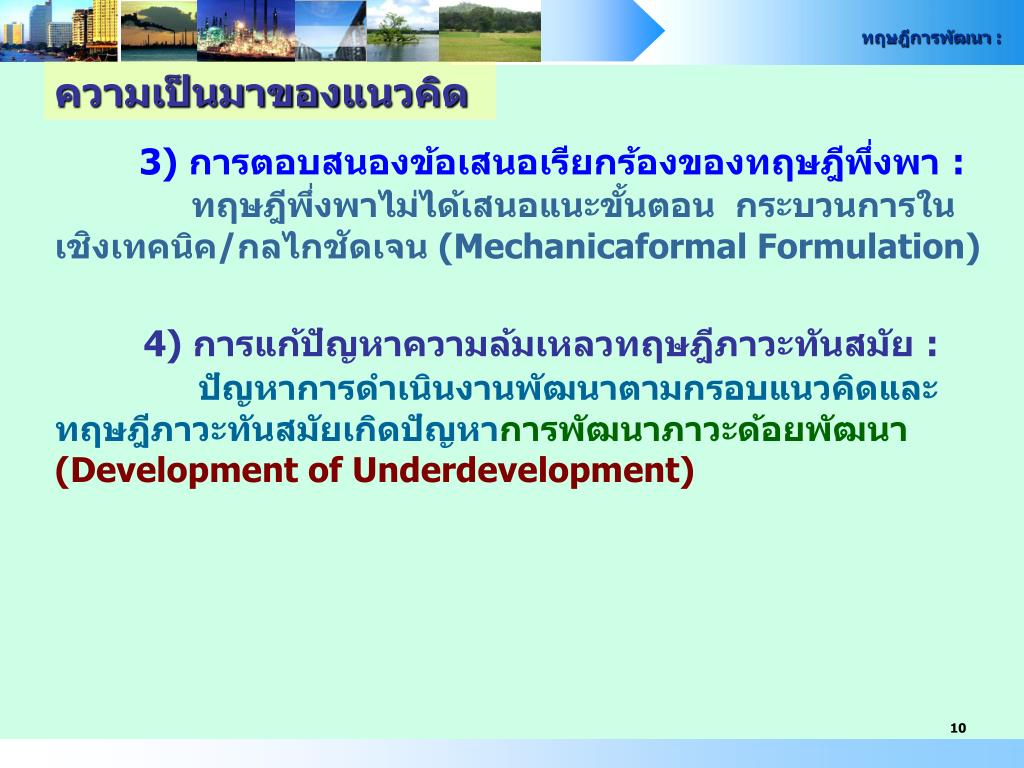 ทฤษฎีการพัฒนา :

ความเป็นมาของแนวคิด

3) การตอบสนองข้อเสนอเรียกร้องของทฤษฎีพึ่งพา : ทฤษฎีพึ่งพาไม่ได้เสนอแนะขั้นตอน กระบวนการในเชิงเทคนิค/กลไกชัดเจน (Mechanicaformal Formulation)

4) การแก้ปัญหาความล้มเหลวทฤษฎีภาวะทันสมัย : ปัญหาการดำเนินงานพัฒนาตามกรอบแนวคิดและทฤษฎีภาวะทันสมัยเกิดปัญหาการพัฒนาภาวะด้อยพัฒนา (Development of Underdevelopment)

10